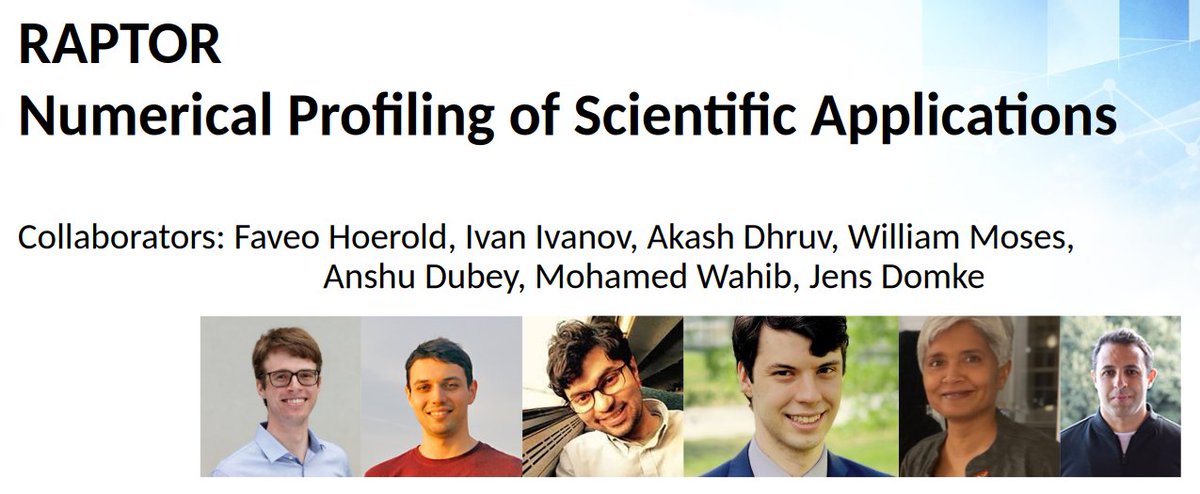 RAPTOR
Numerical Profiling of Scientific Applications

Collaborators: Faveo Hoerold, Ivan Ivanov, Akash Dhruv, William Moses, Anshu Dubey, Mohamed Wahib, Jens Domke